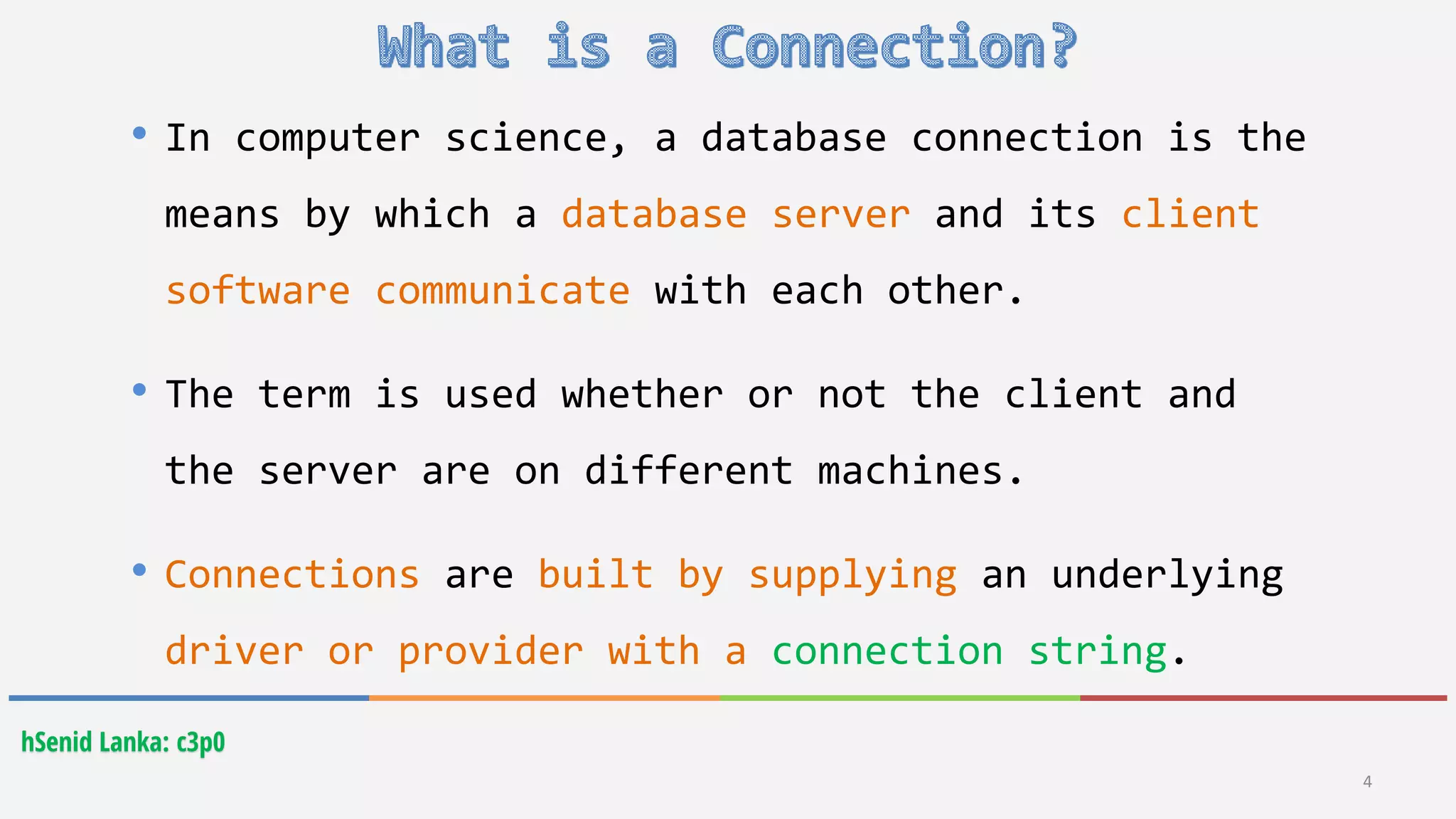 What is a Connection?

• In computer science, a database connection is the means by which a database server and its client software communicate with each other.

• The term is used whether or not the client and the server are on different machines.

• Connections are built by supplying an underlying driver or provider with a connection string.

hSenid Lanka: c3p0

4